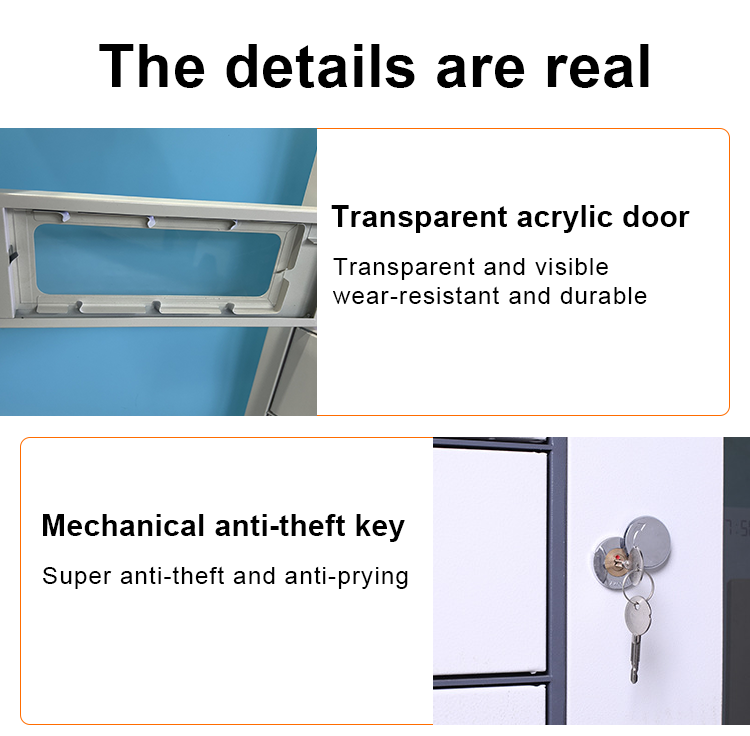 The details are real

Transparent acrylic door

Transparent and visible
wear-resistant and durable

Mechanical anti-theft key

Super anti-theft and anti-prying